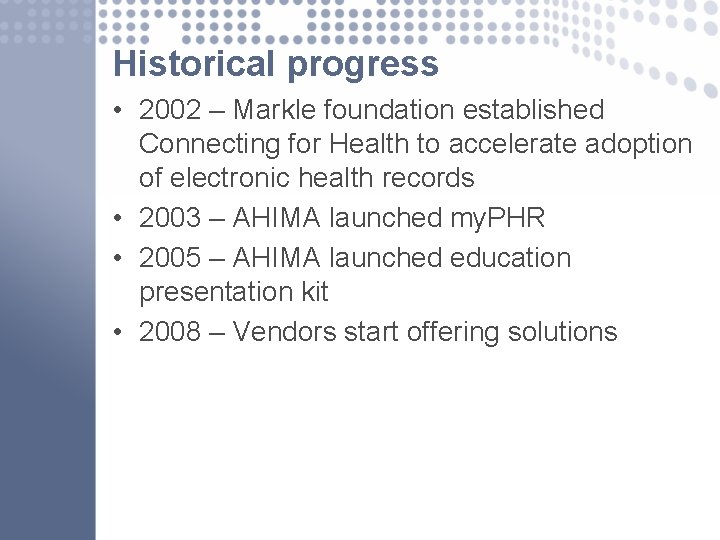 Historical progress

• 2002 – Markle foundation established Connecting for Health to accelerate adoption of electronic health records
• 2003 – AHIMA launched myPHR
• 2005 – AHIMA launched education presentation kit
• 2008 – Vendors start offering solutions